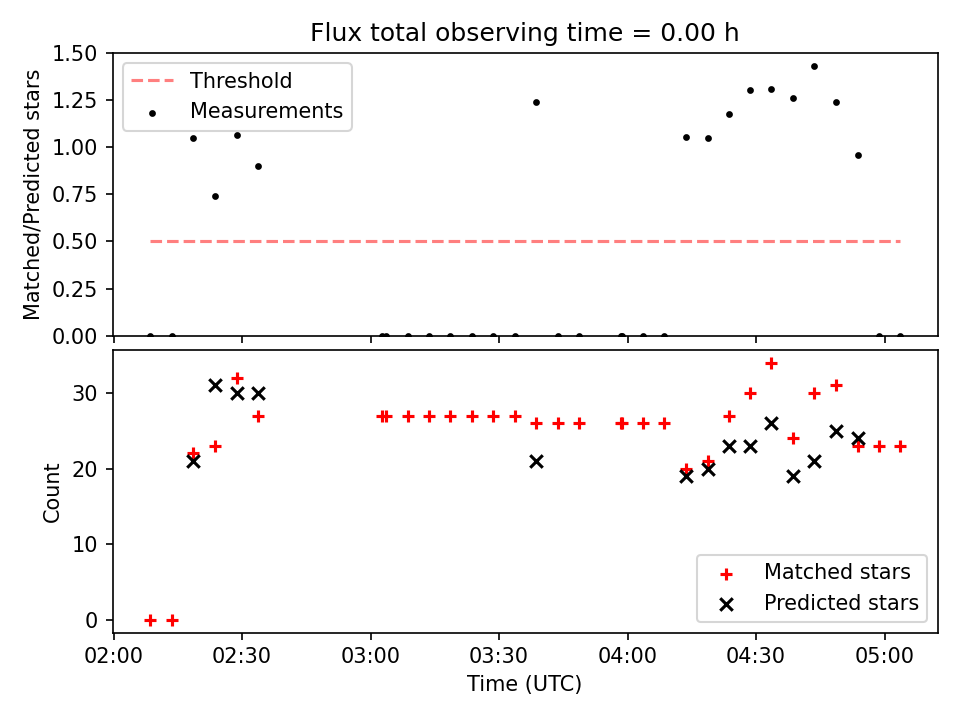 Flux total observing time = 0.00 h

Matched/Predicted stars

1.50
1.25
1.00
0.75
0.50
0.25
0.00

Threshold
Measurements

Count

30
20
10
0

Matched stars
Predicted stars

02:00 02:30 03:00 03:30 04:00 04:30 05:00

Time (UTC)